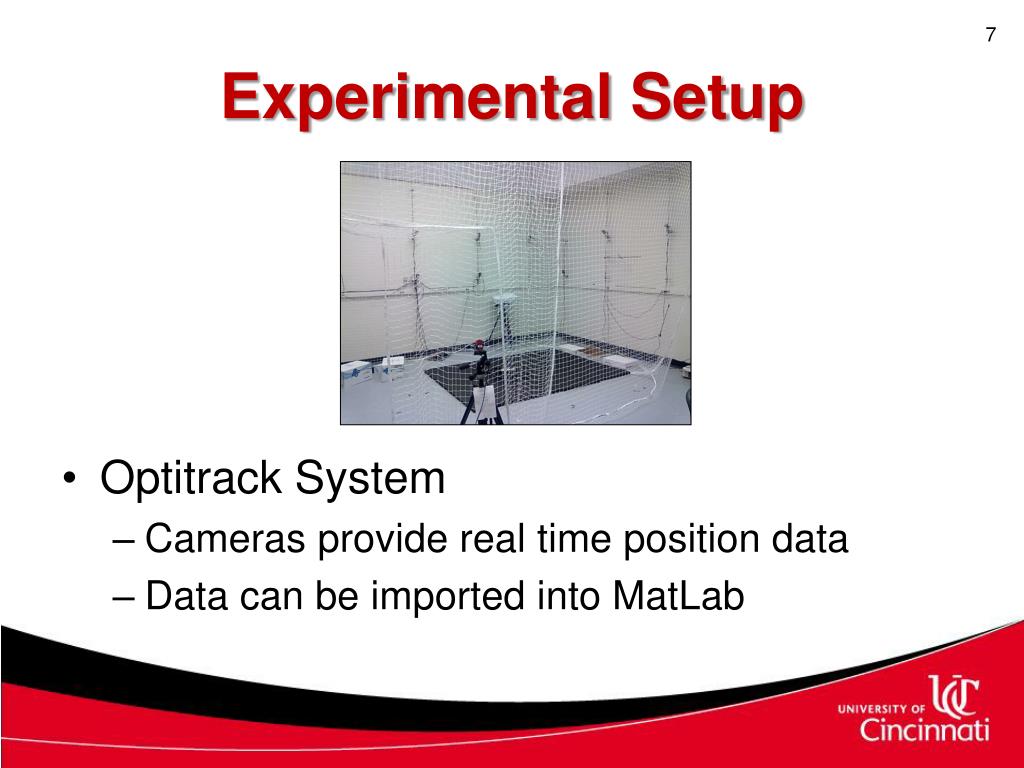 7

Experimental Setup

• Optitrack System
– Cameras provide real time position data
– Data can be imported into MatLab

UNIVERSITY OF UC Cincinnati